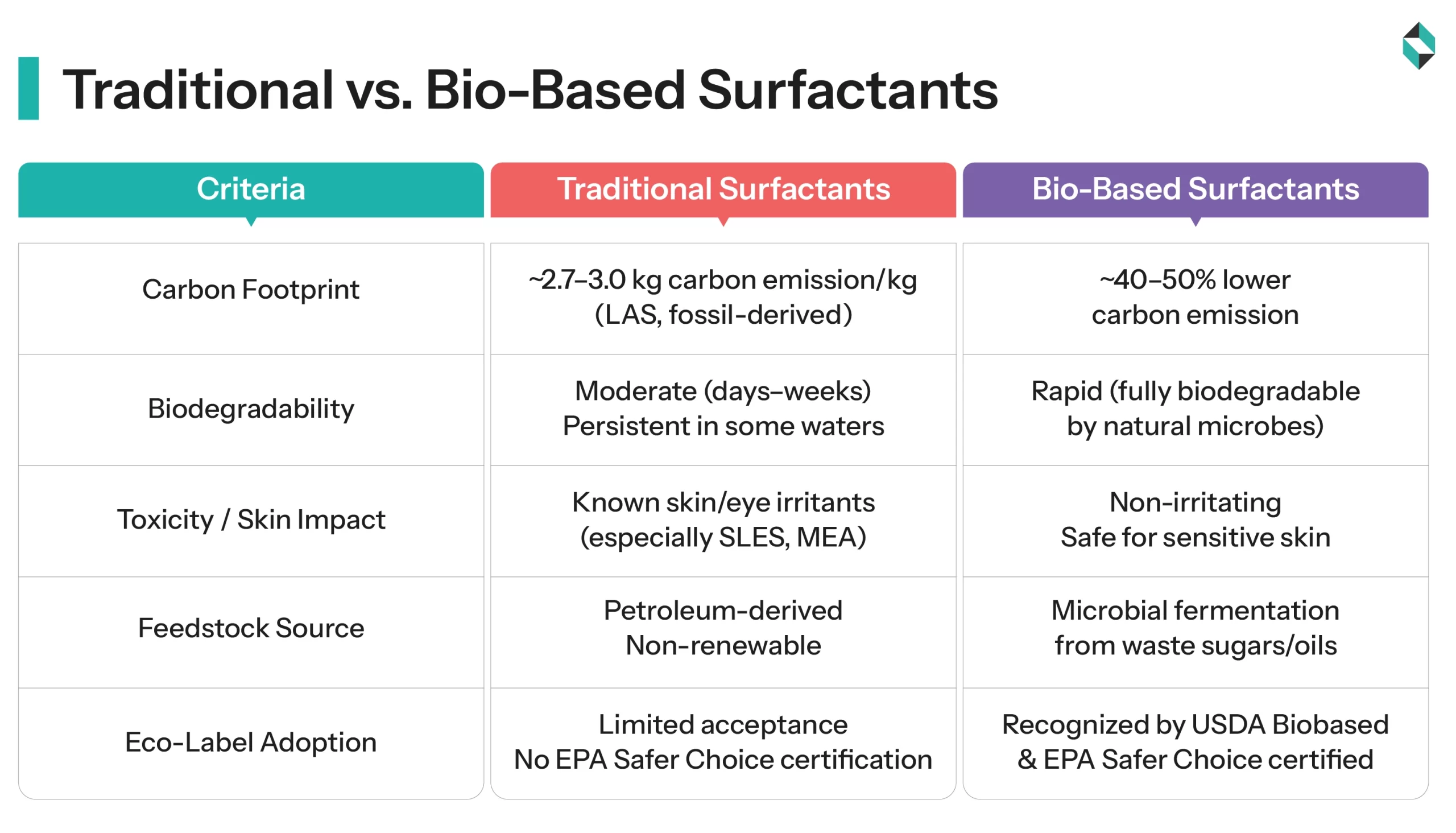 Traditional vs. Bio-Based Surfactants

| Criteria | Traditional Surfactants | Bio-Based Surfactants |
|---|---|---|
| Carbon Footprint | ~2.7–3.0 kg carbon emission/kg (LAS, fossil-derived) | ~40–50% lower carbon emission |
| Biodegradability | Moderate (days–weeks) Persistent in some waters | Rapid (fully biodegradable by natural microbes) |
| Toxicity / Skin Impact | Known skin/eye irritants (especially SLES, MEA) | Non-irritating Safe for sensitive skin |
| Feedstock Source | Petroleum-derived Non-renewable | Microbial fermentation from waste sugars/oils |
| Eco-Label Adoption | Limited acceptance No EPA Safer Choice certification | Recognized by USDA Biobased & EPA Safer Choice certified |